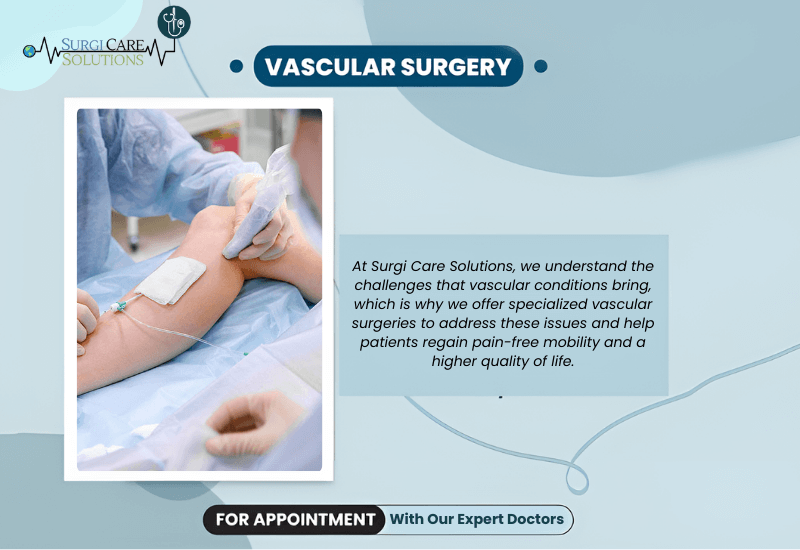 SURGI CARE
SOLUTIONS

VASCULAR SURGERY

At Surgi Care Solutions, we understand the challenges that vascular conditions bring, which is why we offer specialized vascular surgeries to address these issues and help patients regain pain-free mobility and a higher quality of life.

FOR APPOINTMENT With Our Expert Doctors